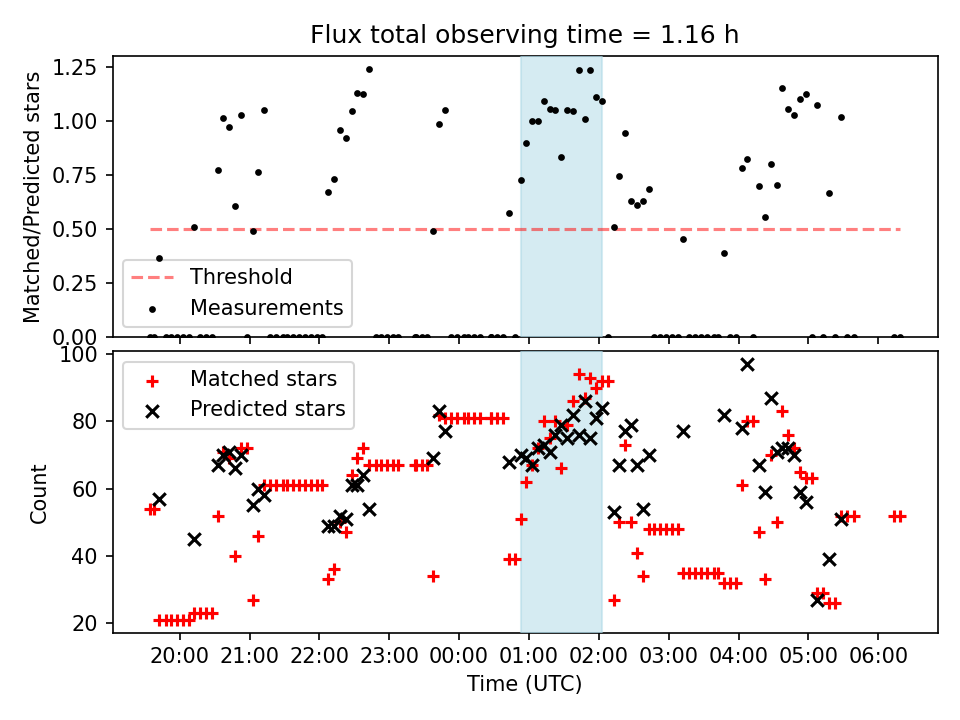 Flux total observing time = 1.16 h

Matched/Predicted stars

1.25
1.00
0.75
0.50
0.25
0.00

Threshold
Measurements

Count

100
80
60
40
20

Matched stars
Predicted stars

20:00 21:00 22:00 23:00 00:00 01:00 02:00 03:00 04:00 05:00 06:00

Time (UTC)